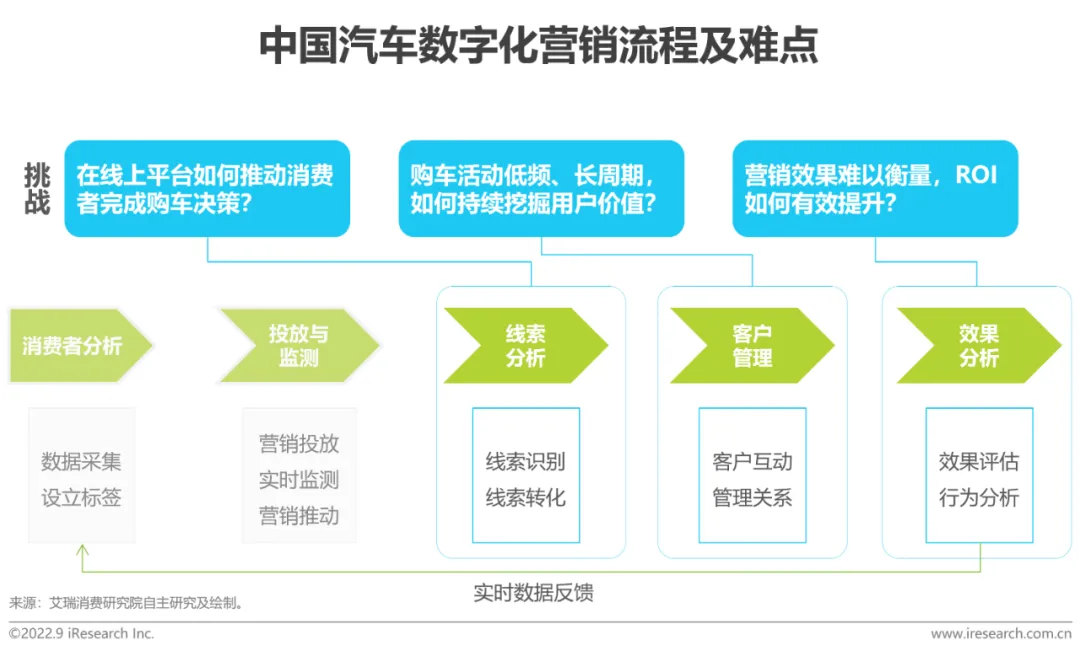 中国汽车数字化营销流程及难点

挑战

在线上平台如何推动消费者完成购车决策？

购车活动低频、长周期，如何持续挖掘用户价值？

营销效果难以衡量，ROI如何有效提升？

消费者分析

数据采集
设立标签

投放与监测

营销投放
实时监测
营销推动

线索分析

线索识别
线索转化

客户管理

客户互动
管理关系

效果分析

效果评估
行为分析

实时数据反馈

来源：艾瑞消费研究院自主研究及绘制。

©2022.9 iResearch Inc.

www.iresearch.com.cn